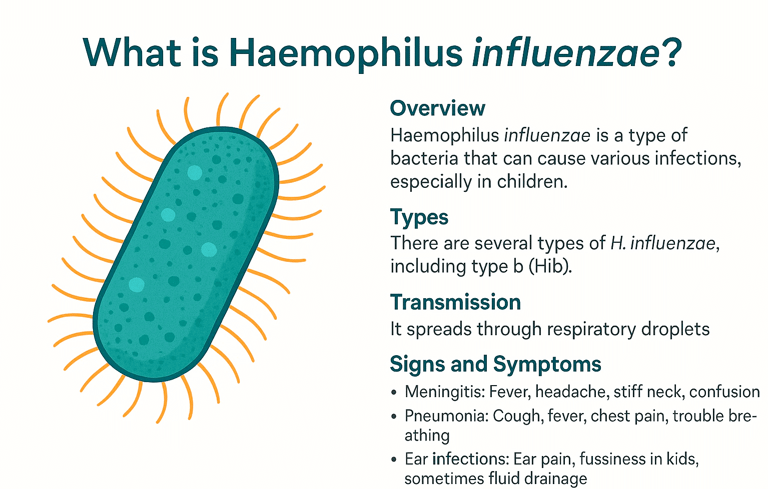 What is Haemophilus influenzae?

Overview
Haemophilus influenzae is a type of bacteria that can cause various infections, especially in children.

Types
There are several types of H. influenzae, including type b (Hib).

Transmission
It spreads through respiratory droplets

Signs and Symptoms
• Meningitis: Fever, headache, stiff neck, confusion
• Pneumonia: Cough, fever, chest pain, trouble breathing
• Ear infections: Ear pain, fussiness in kids, sometimes fluid drainage